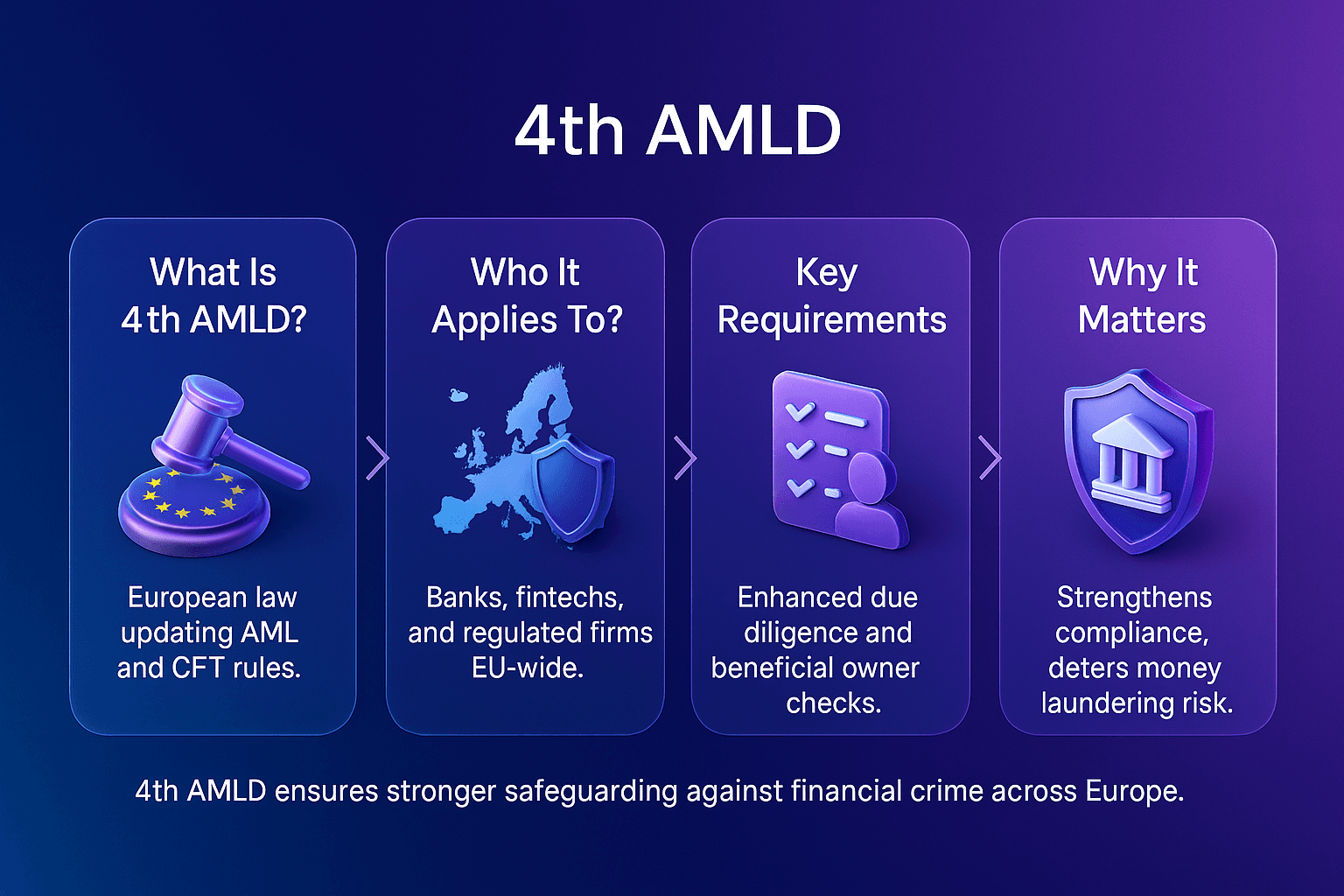 4th AMLD

What Is 4th AMLD?

European law updating AML and CFT rules.

Who It Applies To?

Banks, fintechs, and regulated firms EU-wide.

Key Requirements

Enhanced due diligence and beneficial owner checks.

Why It Matters

Strengthens compliance, deters money laundering risk.

4th AMLD ensures stronger safeguarding against financial crime across Europe.